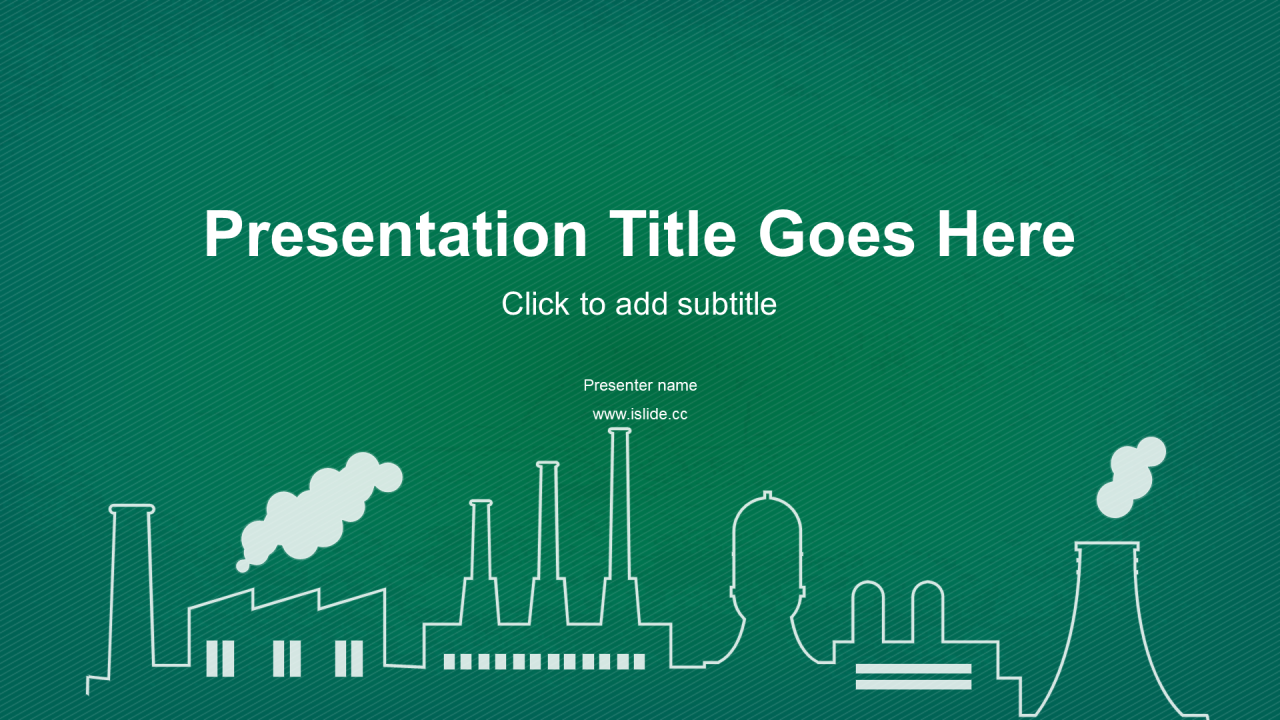 Presentation Title Goes Here

Click to add subtitle

Presenter name

www.islide.cc